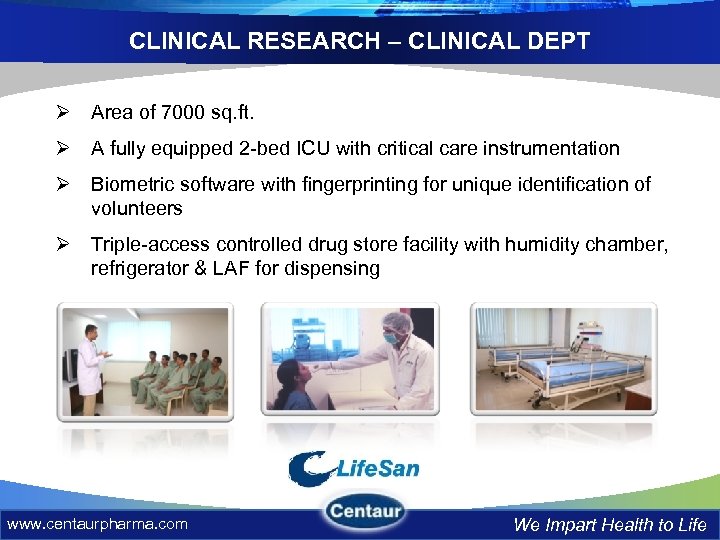 CLINICAL RESEARCH – CLINICAL DEPT

➢ Area of 7000 sq.ft.

➢ A fully equipped 2-bed ICU with critical care instrumentation

➢ Biometric software with fingerprinting for unique identification of volunteers

➢ Triple-access controlled drug store facility with humidity chamber, refrigerator & LAF for dispensing

LifeSan

Centaur

www.centaurpharma.com

We Impart Health to Life